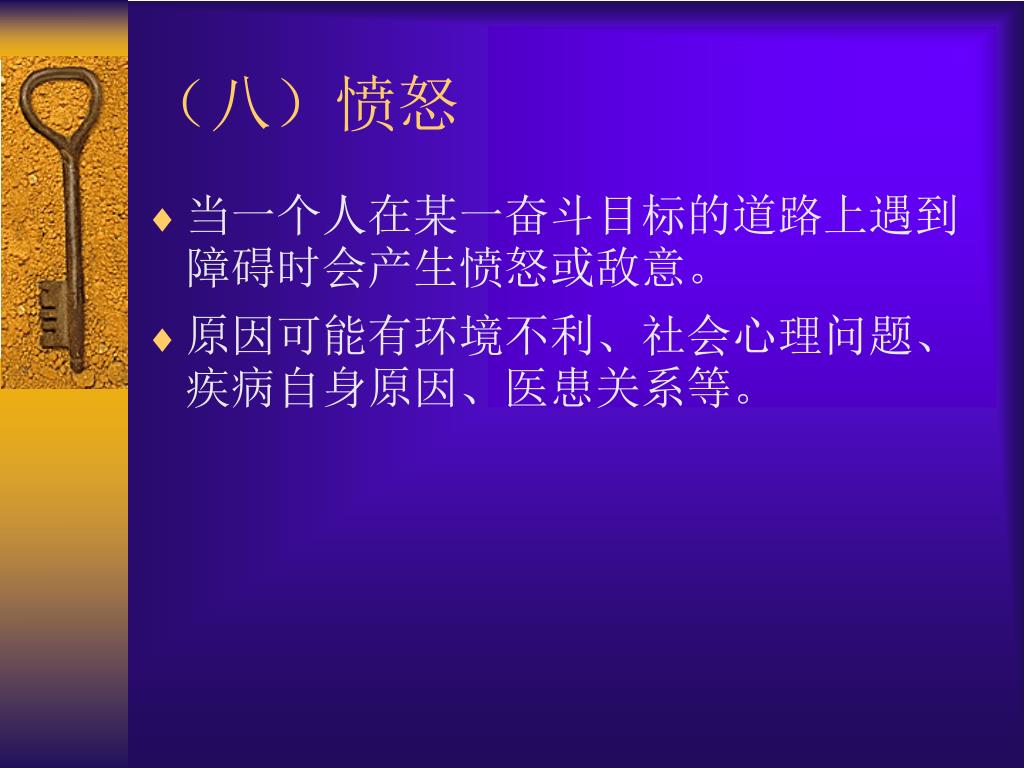 （八）愤怒

♦ 当一个人在某一奋斗目标的道路上遇到障碍时会产生愤怒或敌意。

♦ 原因可能有环境不利、社会心理问题、疾病自身原因、医患关系等。